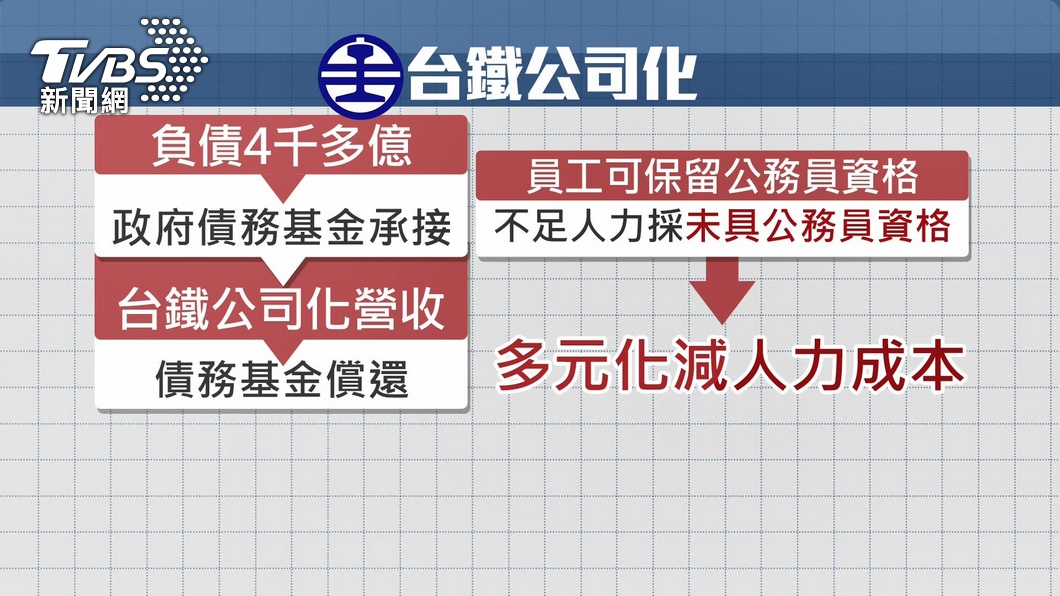 TVBS
新聞網

台鐵公司化

負債4千多億

政府債務基金承接

台鐵公司化營收

債務基金償還

員工可保留公務員資格

不足人力採未具公務員資格

多元化減人力成本